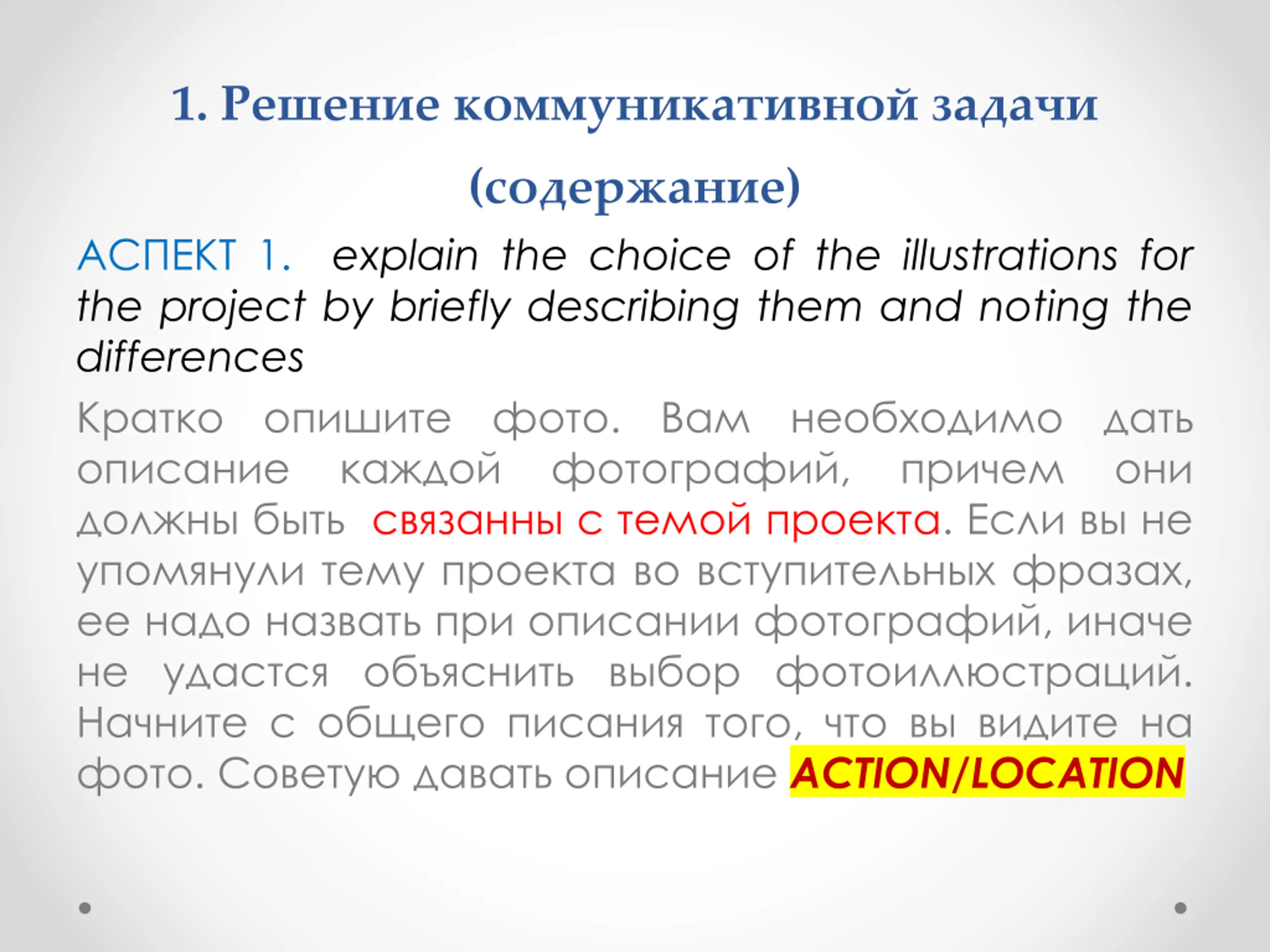 1. Решение коммуникативной задачи (содержание)

АСПЕКТ 1. explain the choice of the illustrations for the project by briefly describing them and noting the differences

Кратко опишите фото. Вам необходимо дать описание каждой фотографий, причем они должны быть связанны с темой проекта. Если вы не упомянули тему проекта во вступительных фразах, ее надо назвать при описании фотографий, иначе не удастся объяснить выбор фотоиллюстраций. Начните с общего писания того, что вы видите на фото. Советую давать описание ACTION/LOCATION